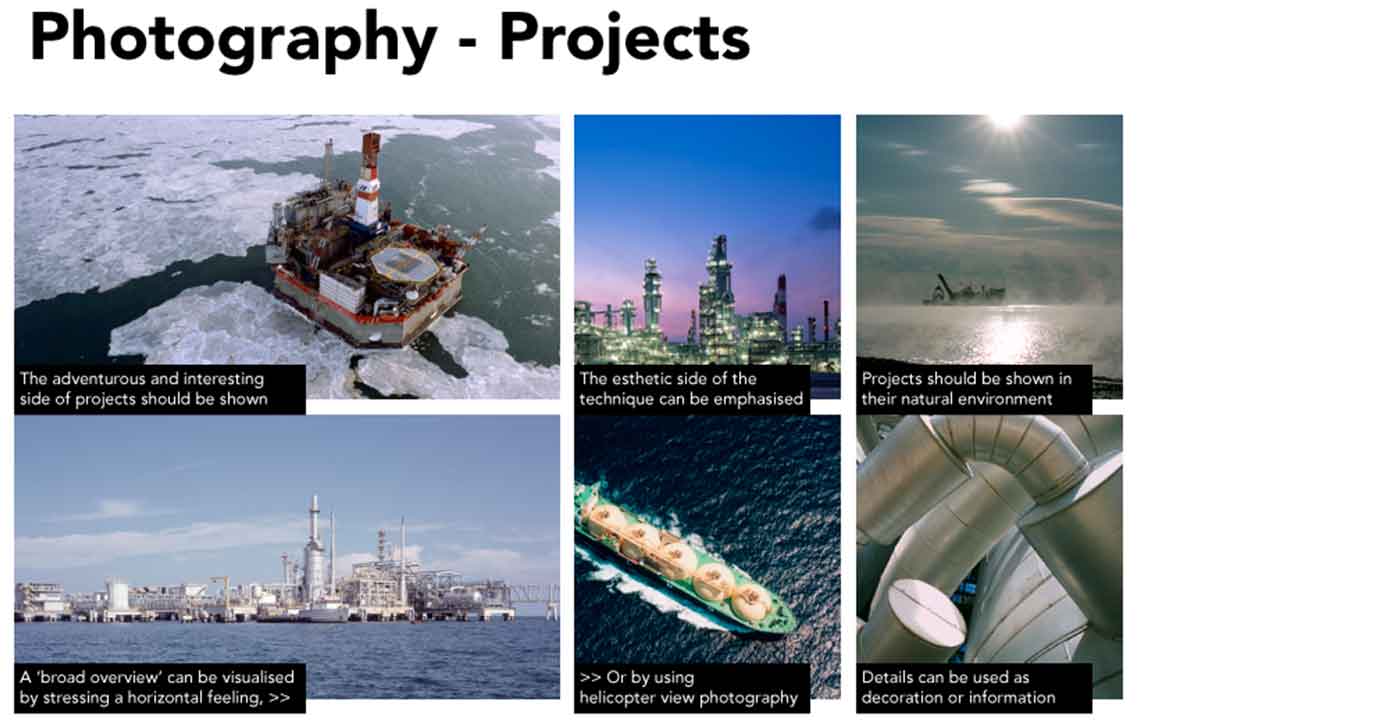 Photography - Projects

The adventurous and interesting side of projects should be shown

The esthetic side of the technique can be emphasised

Projects should be shown in their natural environment

A 'broad overview' can be visualised by stressing a horizontal feeling, >>

>> Or by using helicopter view photography

Details can be used as decoration or information